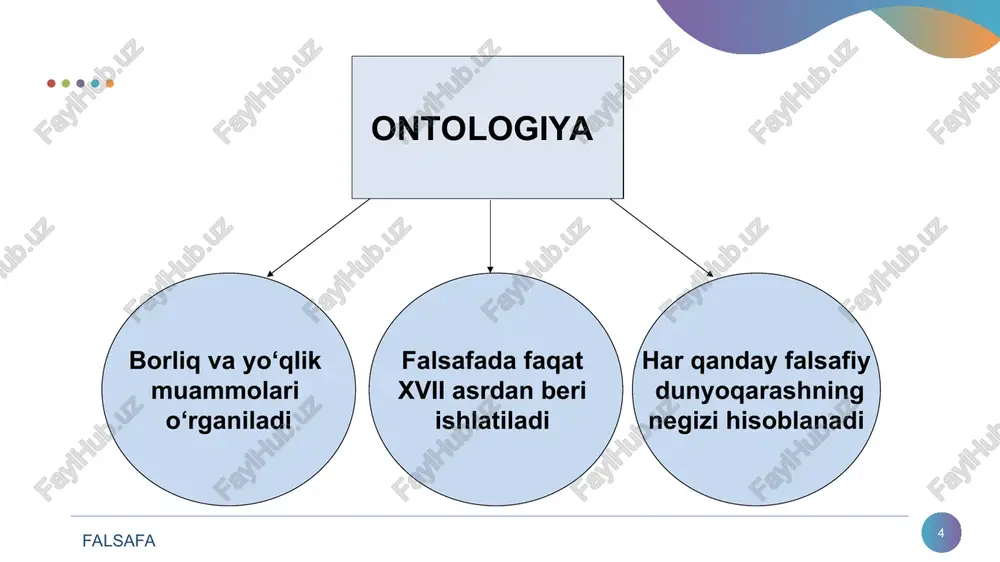 ONTOLOGIYA

Borliq va yo‘qlik muammolari o‘rganiladi

Falsafada faqat XVII asrdan beri ishlatiladi

Har qanday falsafiy dunyoqarashning negizi hisoblanadi

FALSAFA

4

FaylHub.uz